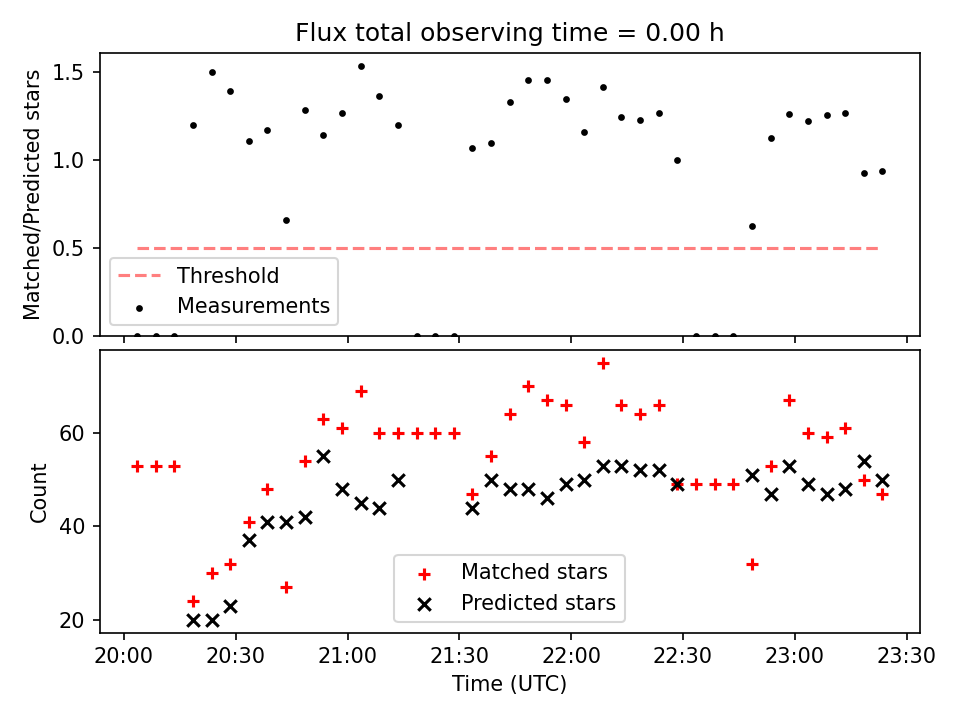 Flux total observing time = 0.00 h

Matched/Predicted stars

1.5
1.0
0.5
0.0

Threshold
Measurements

Count

60
40
20

Matched stars
Predicted stars

20:00 20:30 21:00 21:30 22:00 22:30 23:00 23:30
Time (UTC)